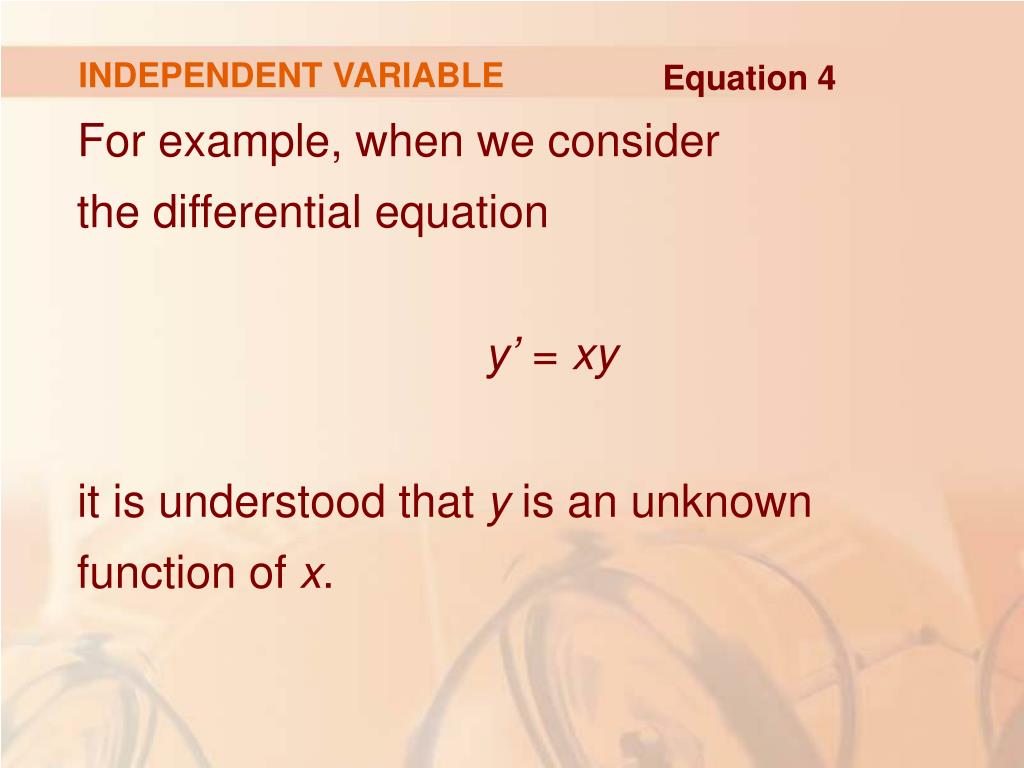 INDEPENDENT VARIABLE

Equation 4

For example, when we consider the differential equation

$y' = xy$

it is understood that $y$ is an unknown function of $x$.